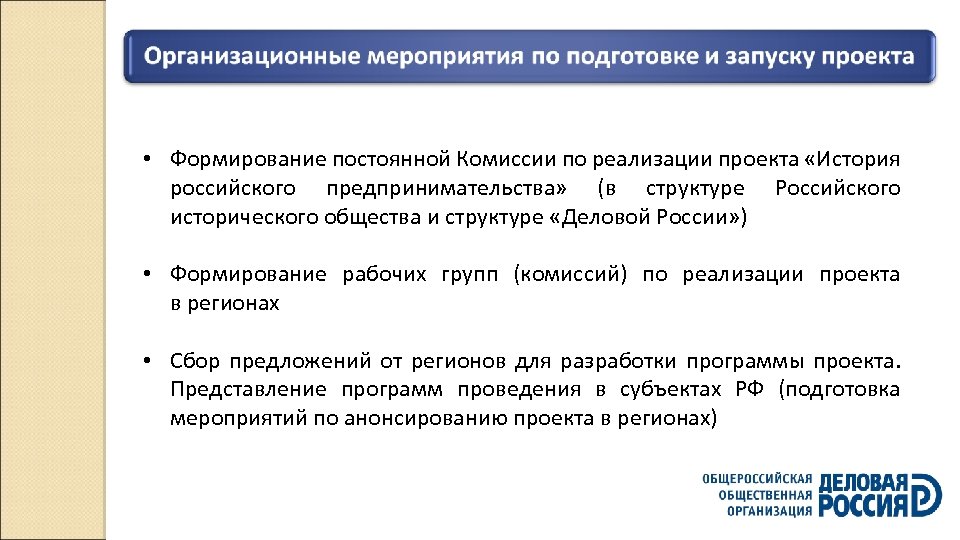 Организационные мероприятия по подготовке и запуску проекта

• Формирование постоянной Комиссии по реализации проекта «История российского предпринимательства» (в структуре Российского исторического общества и структуре «Деловой России»)

• Формирование рабочих групп (комиссий) по реализации проекта в регионах

• Сбор предложений от регионов для разработки программы проекта. Представление программ проведения в субъектах РФ (подготовка мероприятий по анонсированию проекта в регионах)

ОБЩЕРОССИЙСКАЯ ОБЩЕСТВЕННАЯ ОРГАНИЗАЦИЯ ДЕЛОВАЯ РОССИЯ